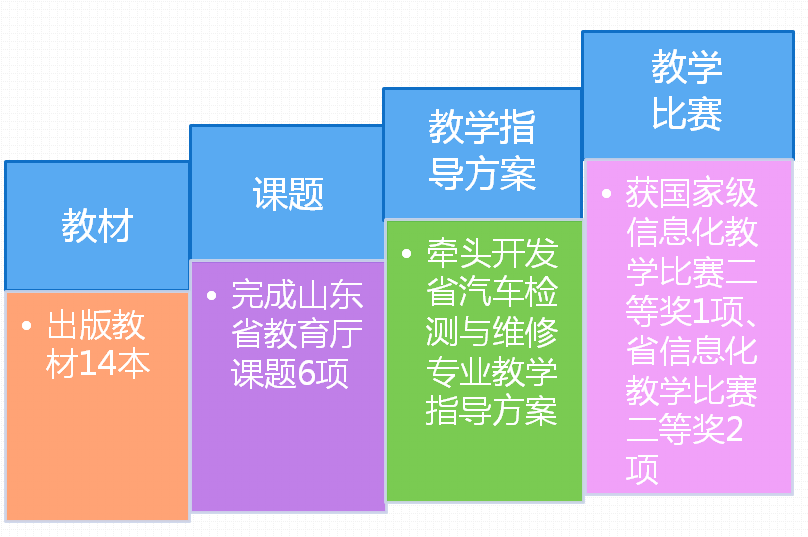 教材

• 出版教材14本

课题

• 完成山东省教育厅课题6项

教学指导方案

• 牵头开发省汽车检测与维修专业教学指导方案

教学比赛

• 获国家级信息化教学比赛二等奖1项、省信息化教学比赛二等奖2项